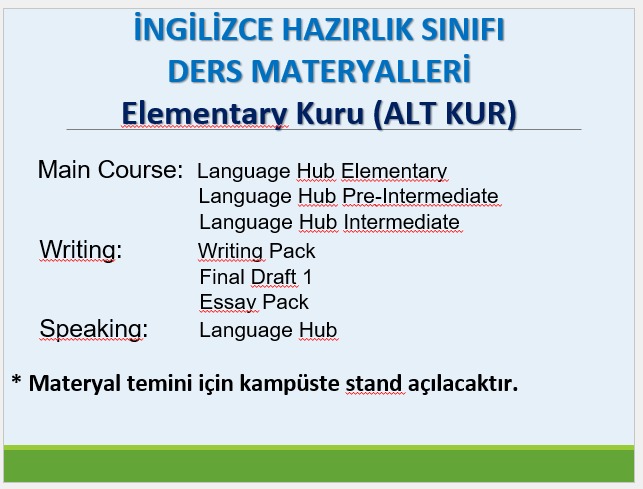 İNGİLİZCE HAZIRLIK SINIFI
DERS MATERYALLERİ
Elementary Kuru (ALT KUR)

Main Course: Language Hub Elementary
Language Hub Pre-Intermediate
Language Hub Intermediate
Writing: Writing Pack
Final Draft 1
Essay Pack
Speaking: Language Hub

* Materyal temini için kampüste stand açılacaktır.